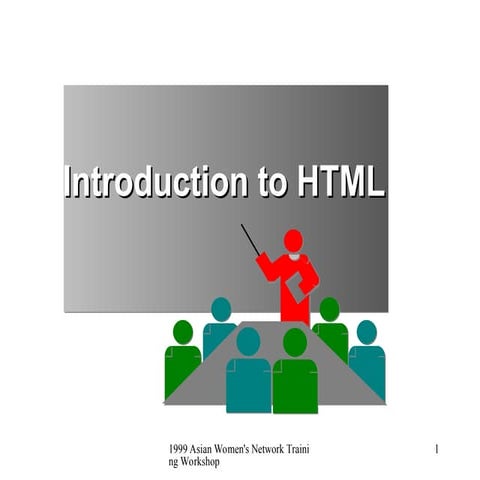 Introduction to HTML

1999 Asian Women's Network Training Workshop

1